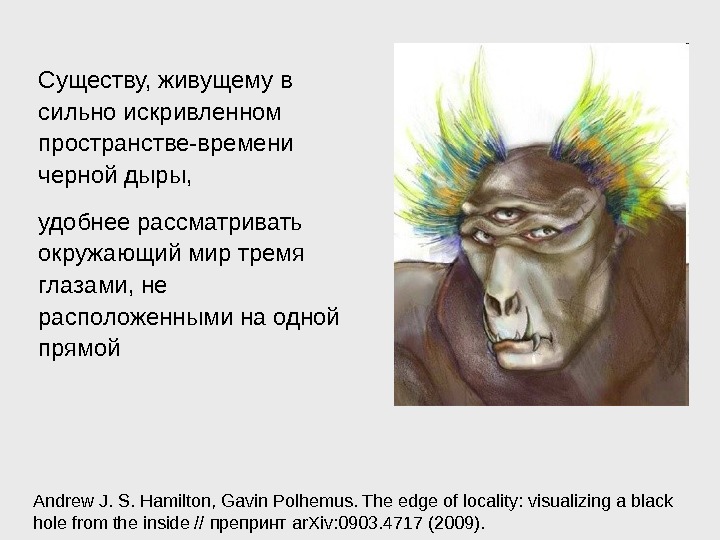 Существу, живущему в сильно искривленном пространстве-времени черной дыры,

удобнее рассматривать окружающий мир тремя глазами, не расположенными на одной прямой

Andrew J. S. Hamilton, Gavin Polhemus. The edge of locality: visualizing a black hole from the inside // препринт arXiv:0903.4717 (2009).